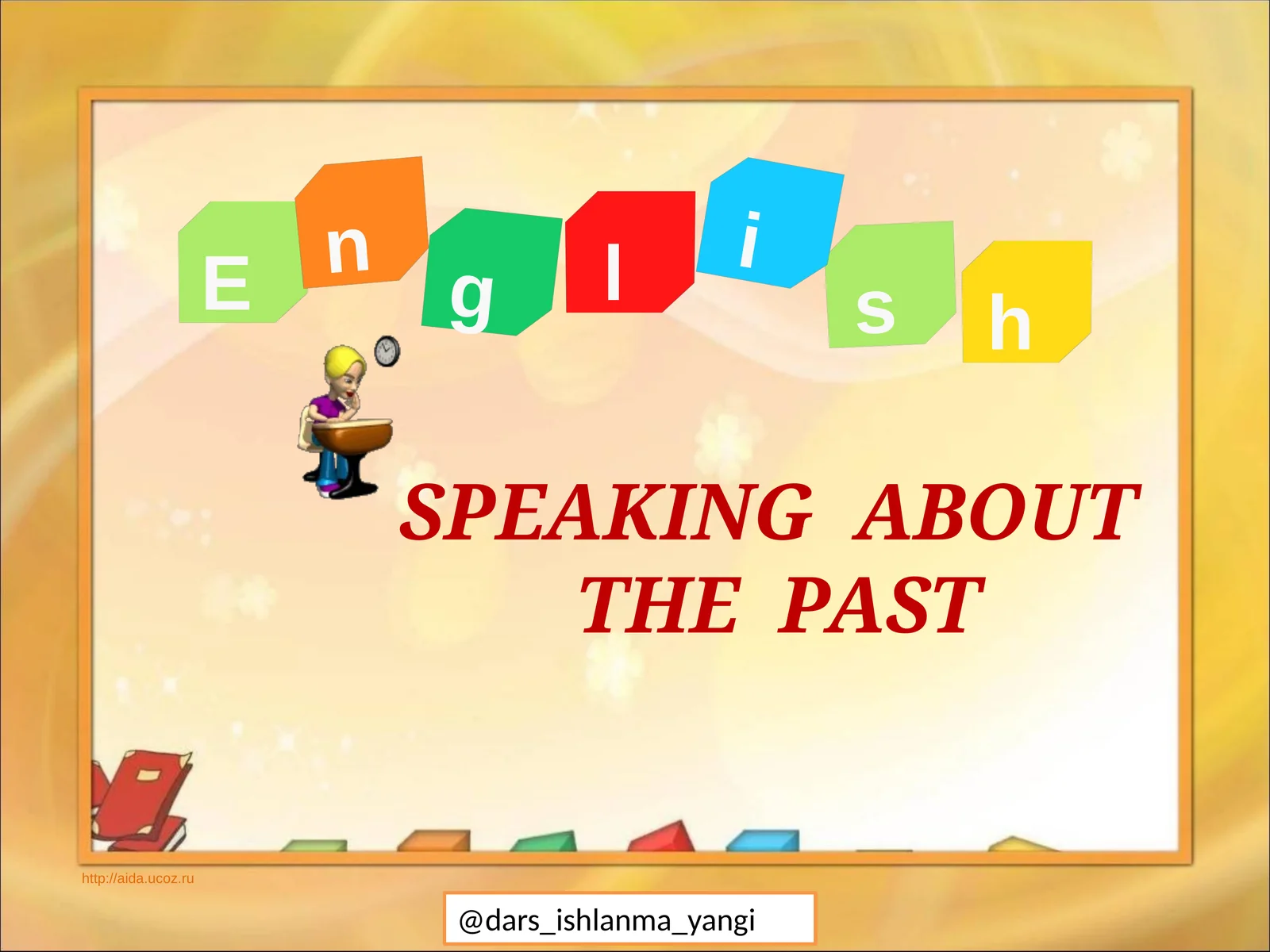 E n g l i s h

SPEAKING ABOUT THE PAST

http://aida.ucoz.ru

@dars_ishlanma_yangi